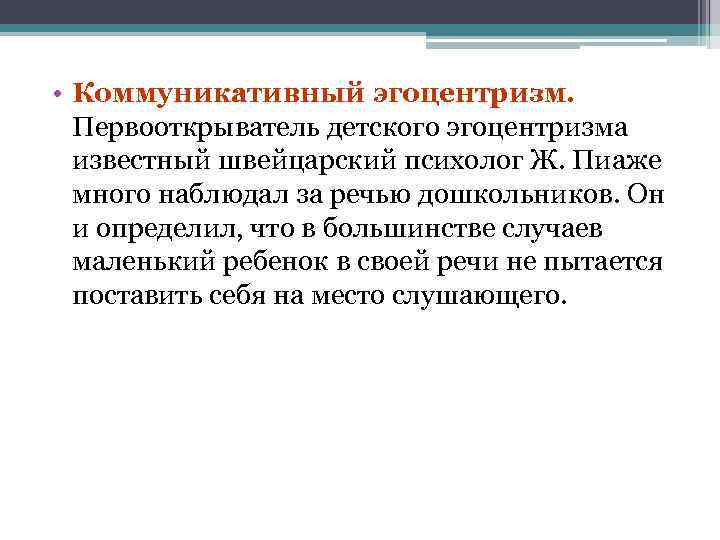 • Коммуникативный эгоцентризм. Первооткрыватель детского эгоцентризма известный швейцарский психолог Ж. Пиаже много наблюдал за речью дошкольников. Он и определил, что в большинстве случаев маленький ребенок в своей речи не пытается поставить себя на место слушающего.